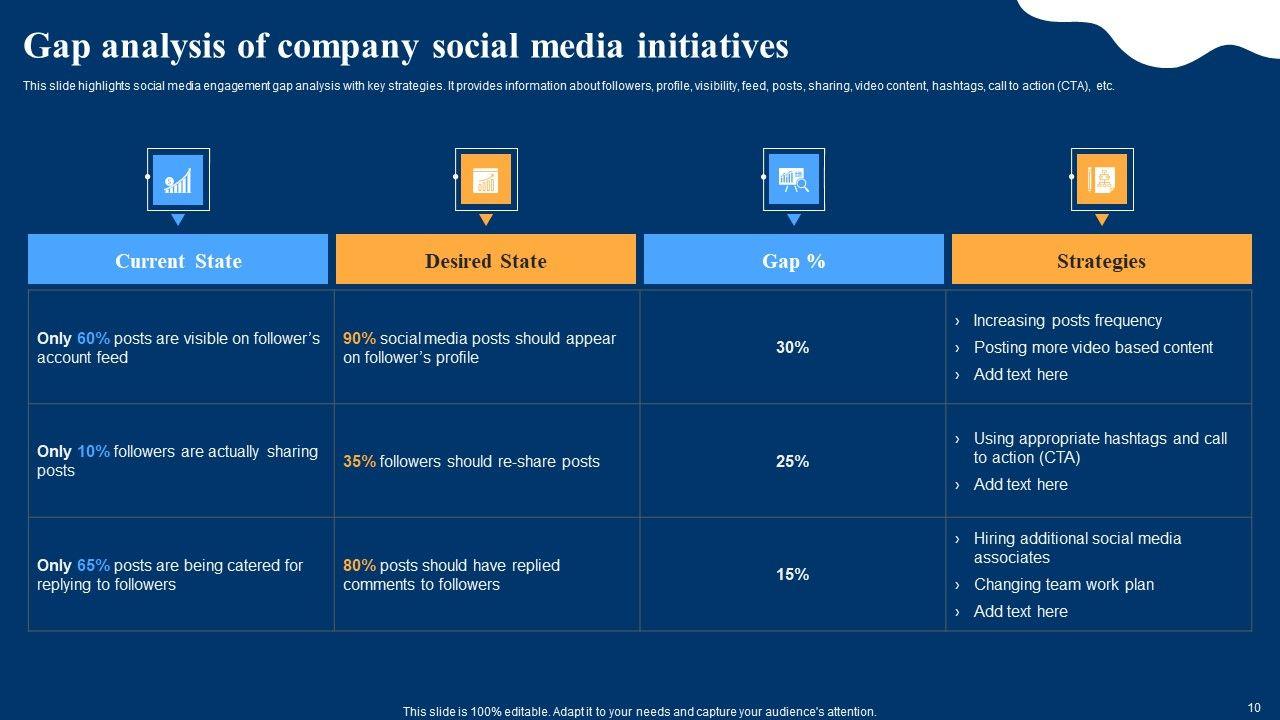 Gap analysis of company social media initiatives

This slide highlights social media engagement gap analysis with key strategies. It provides information about followers, profile, visibility, feed, posts, sharing, video content, hashtags, call to action (CTA), etc.

| Current State | Desired State | Gap % | Strategies |
|---|---|---|---|
| Only 60% posts are visible on follower's account feed | 90% social media posts should appear on follower's profile | 30% | › Increasing posts frequency › Posting more video based content › Add text here |
| Only 10% followers are actually sharing posts | 35% followers should re-share posts | 25% | › Using appropriate hashtags and call to action (CTA) › Add text here |
| Only 65% posts are being catered for replying to followers | 80% posts should have replied comments to followers | 15% | › Hiring additional social media associates › Changing team work plan › Add text here |

This slide is 100% editable. Adapt it to your needs and capture your audience's attention.

10